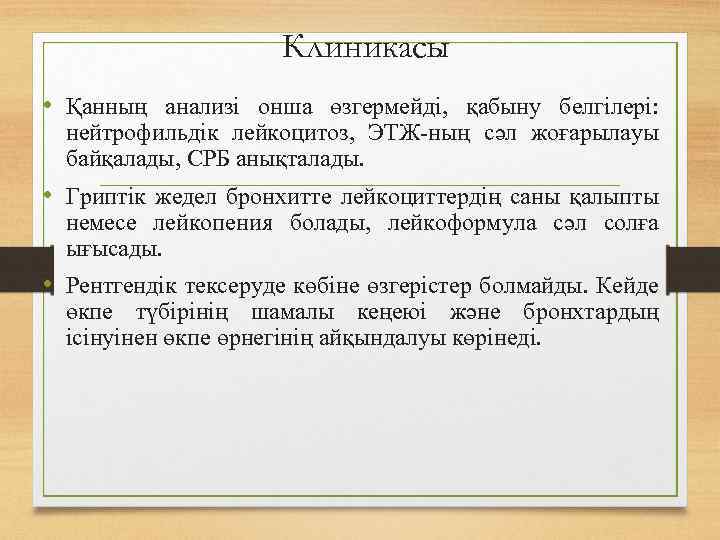 Клиникасы

• Қанның анализі онша өзгермейді, қабыну белгілері: нейтрофильдік лейкоцитоз, ЭТЖ-ның сәл жоғарылауы байқалады, СРБ анықталады.

• Гриптік жедел бронхитте лейкоциттердің саны қалыпты немесе лейкопения болады, лейкоформула сәл солға ығысады.

• Рентгендік тексеруде көбіне өзгерістер болмайды. Кейде өкпе түбірінің шамалы кеңеюі және бронхтардың ісінуінен өкпе өрнегінің айқындалуы көрінеді.